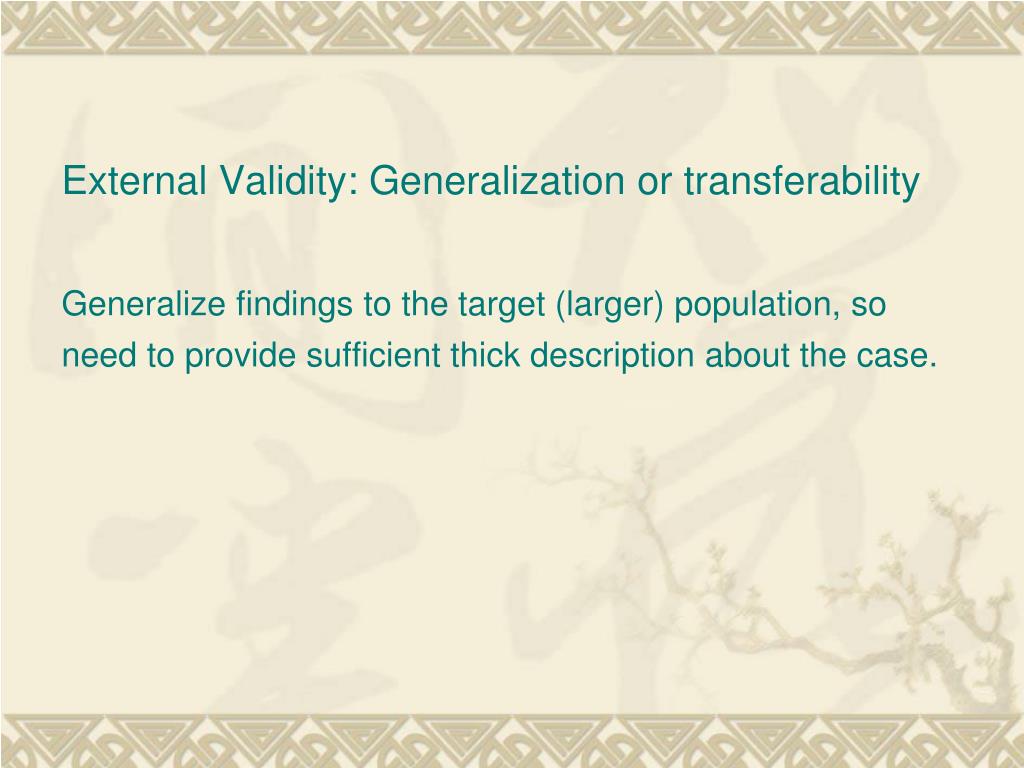 External Validity: Generalization or transferability

Generalize findings to the target (larger) population, so need to provide sufficient thick description about the case.